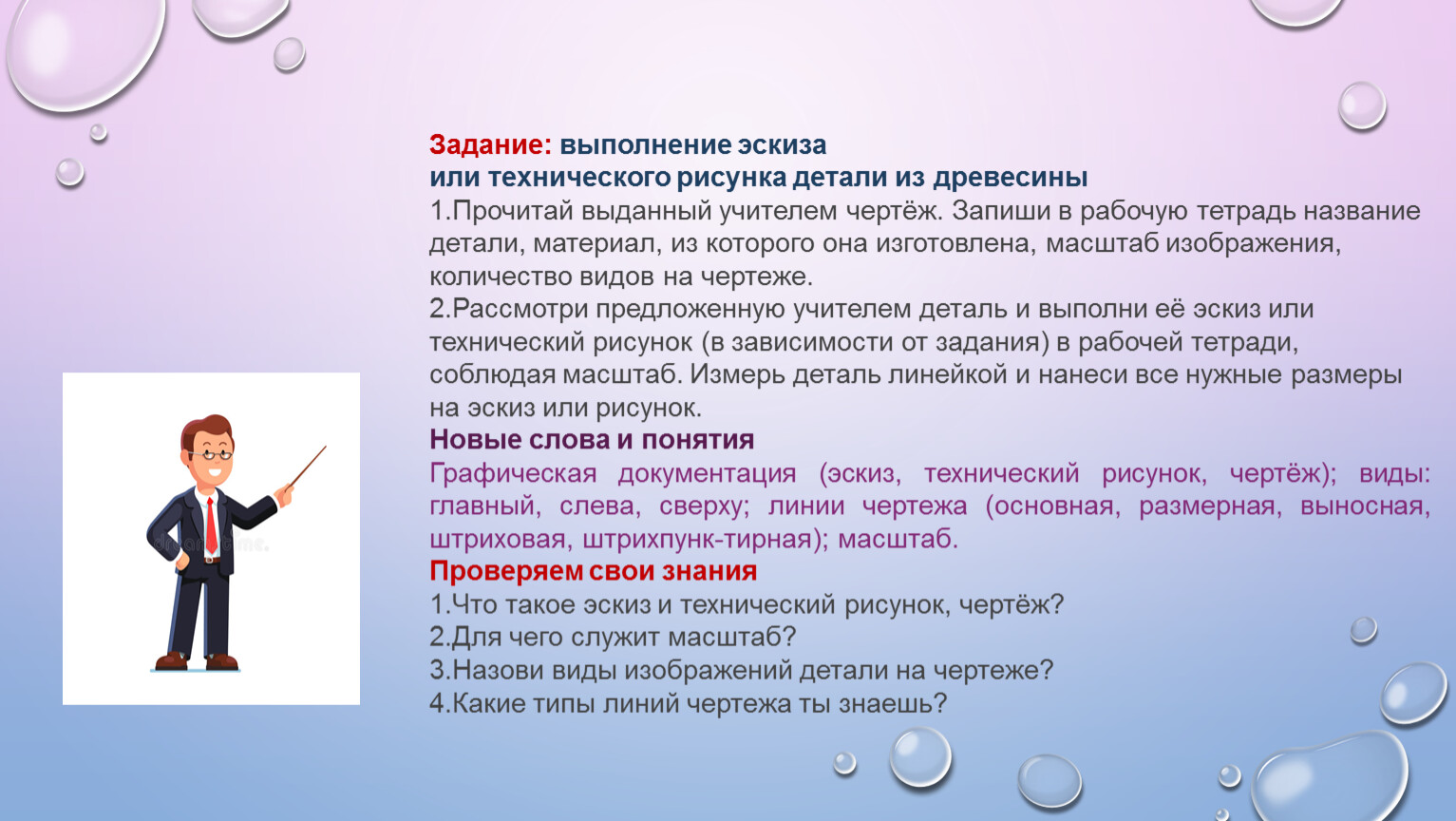 Задание: выполнение эскиза или технического рисунка детали из древесины
1.Прочитай выданный учителем чертёж. Запиши в рабочую тетрадь название детали, материал, из которого она изготовлена, масштаб изображения, количество видов на чертеже.
2.Рассмотри предложенную учителем деталь и выполни её эскиз или технический рисунок (в зависимости от задания) в рабочей тетради, соблюдая масштаб. Измерь деталь линейкой и нанеси все нужные размеры на эскиз или рисунок.
Новые слова и понятия
Графическая документация (эскиз, технический рисунок, чертёж); виды: главный, слева, сверху; линии чертежа (основная, размерная, выносная, штриховая, штрихпунк-тирная); масштаб.
Проверяем свои знания
1.Что такое эскиз и технический рисунок, чертёж?
2.Для чего служит масштаб?
3.Назови виды изображений детали на чертеже?
4.Какие типы линий чертежа ты знаешь?